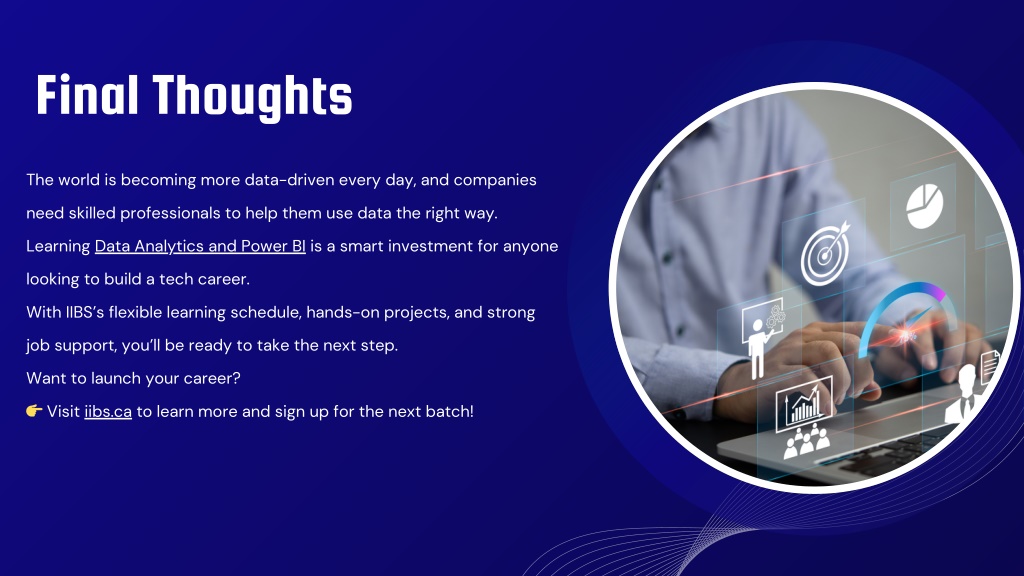 Final Thoughts

The world is becoming more data-driven every day, and companies need skilled professionals to help them use data the right way. Learning Data Analytics and Power BI is a smart investment for anyone looking to build a tech career.
With IIBS's flexible learning schedule, hands-on projects, and strong job support, you'll be ready to take the next step.
Want to launch your career?
👉 Visit iibs.ca to learn more and sign up for the next batch!